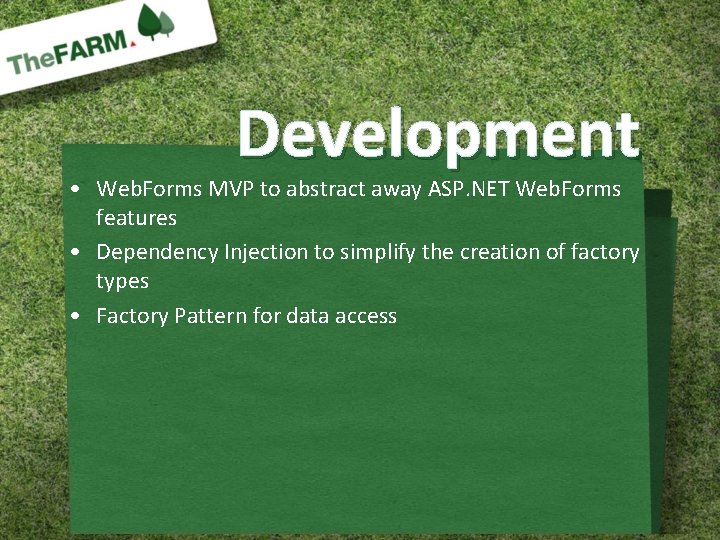 TheFARM.

Development

• WebForms MVP to abstract away ASP.NET WebForms features
• Dependency Injection to simplify the creation of factory types
• Factory Pattern for data access